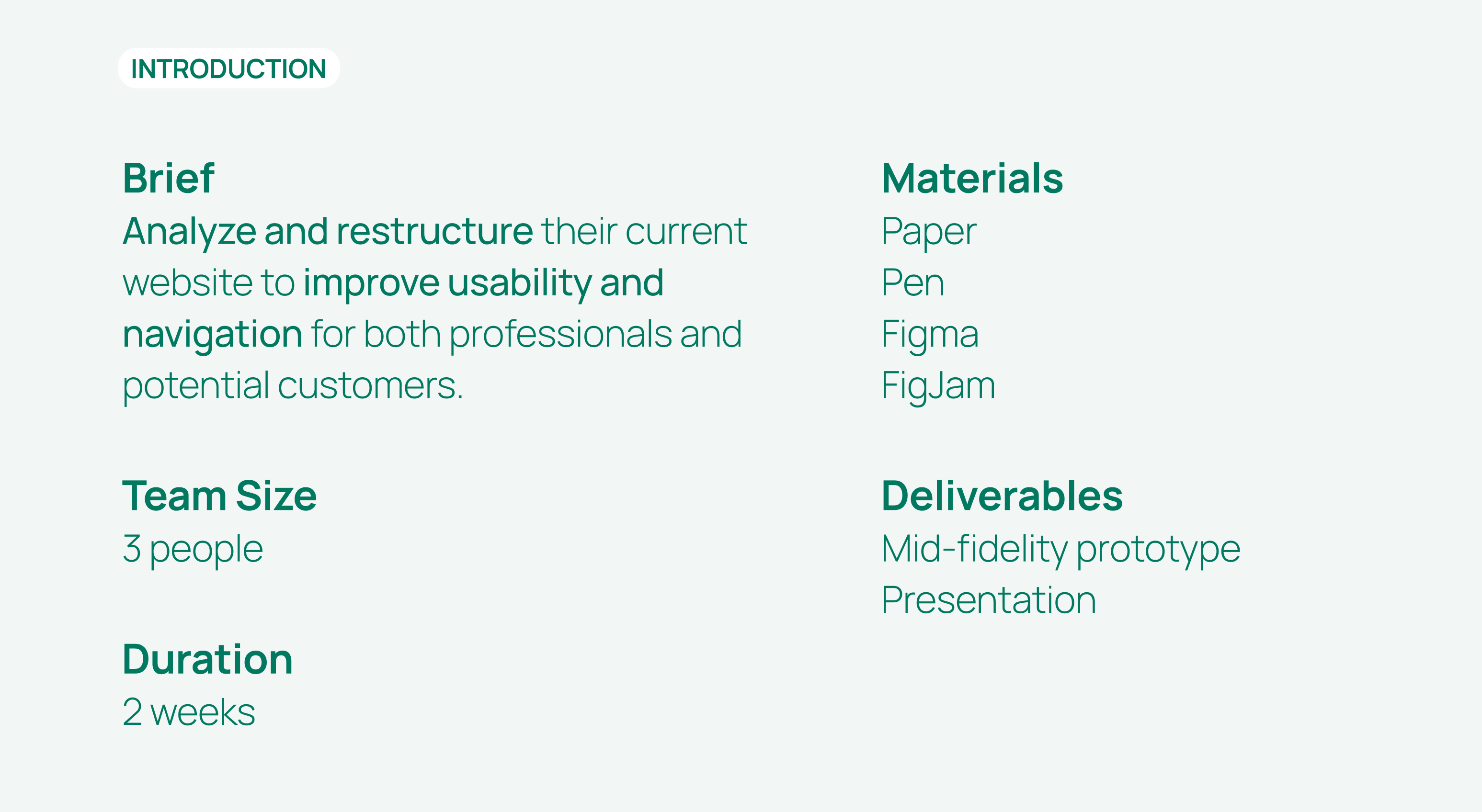 INTRODUCTION

Brief
Analyze and restructure their current website to improve usability and navigation for both professionals and potential customers.

Team Size
3 people

Duration
2 weeks

Materials
Paper
Pen
Figma
FigJam

Deliverables
Mid-fidelity prototype
Presentation